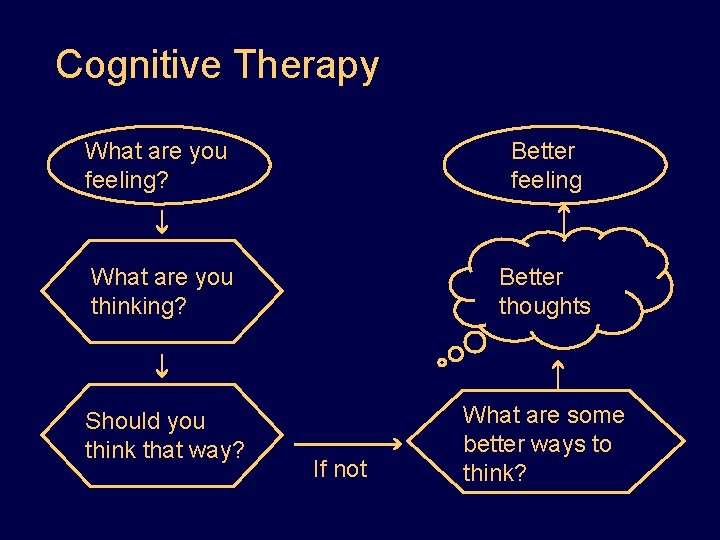 Cognitive Therapy

What are you feeling?

What are you thinking?

Should you think that way?

If not

What are some better ways to think?

Better thoughts

Better feeling